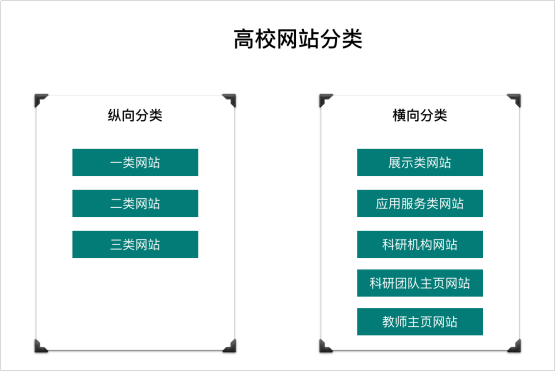 高校网站分类

纵向分类

一类网站

二类网站

三类网站

横向分类

展示类网站

应用服务类网站

科研机构网站

科研团队主页网站

教师主页网站